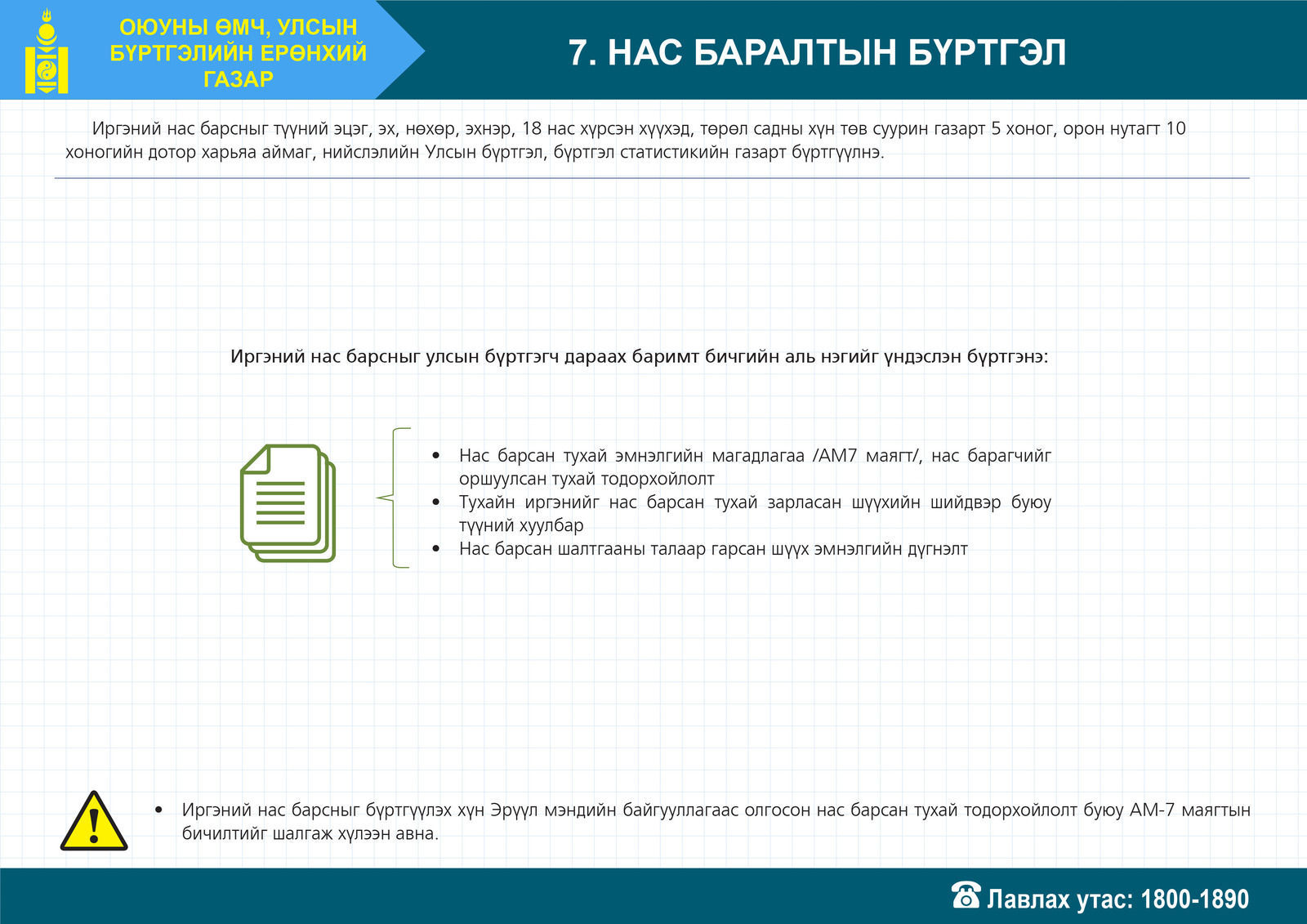 ОЮУНЫ ӨМЧ, УЛСЫН БҮРТГЭЛИЙН ЕРӨНХИЙ ГАЗАР

7. НАС БАРАЛТЫН БҮРТГЭЛ

Иргэний нас барсныг түүний эцэг, эх, нөхөр, эхнэр, 18 нас хүрсэн хүүхэд, төрөл садны хүн төв суурин газарт 5 хоног, орон нутагт 10 хоногийн дотор харьяа аймаг, нийслэлийн Улсын бүртгэл, бүртгэл статистикийн газарт бүртгүүлнэ.

Иргэний нас барсныг улсын бүртгэгч дараах баримт бичгийн аль нэгийг үндэслэн бүртгэнэ:

• Нас барсан тухай эмнэлгийн магадлагаа /АМ7 маягт/, нас барагчийг оршуулсан тухай тодорхойлолт
• Тухайн иргэнийг нас барсан тухай зарласан шүүхийн шийдвэр буюу түүний хуулбар
• Нас барсан шалтгааны талаар гарсан шүүх эмнэлгийн дүгнэлт

• Иргэний нас барсныг бүртгүүлэх хүн Эрүүл мэндийн байгууллагаас олгосон нас барсан тухай тодорхойлолт буюу АМ-7 маягтын бичилтийг шалгаж хүлээн авна.

Лавлах утас: 1800-1890